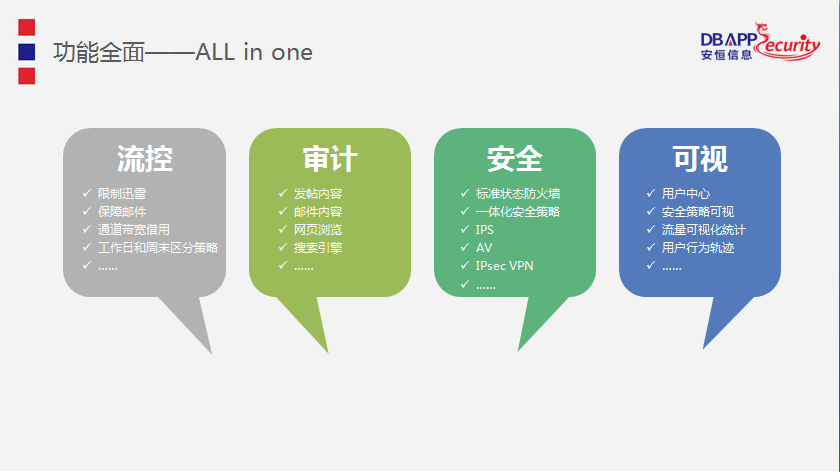 功能全面——ALL in one

DBAPP Security
安恒信息

流控
✓ 限制迅雷
✓ 保障邮件
✓ 通道带宽借用
✓ 工作日和周末区分策略
✓ ……

审计
✓ 发帖内容
✓ 邮件内容
✓ 网页浏览
✓ 搜索引擎
✓ ……

安全
✓ 标准状态防火墙
✓ 一体化安全策略
✓ IPS
✓ AV
✓ IPsec VPN
✓ ……

可视
✓ 用户中心
✓ 安全策略可视
✓ 流量可视化统计
✓ 用户行为轨迹
✓ ……